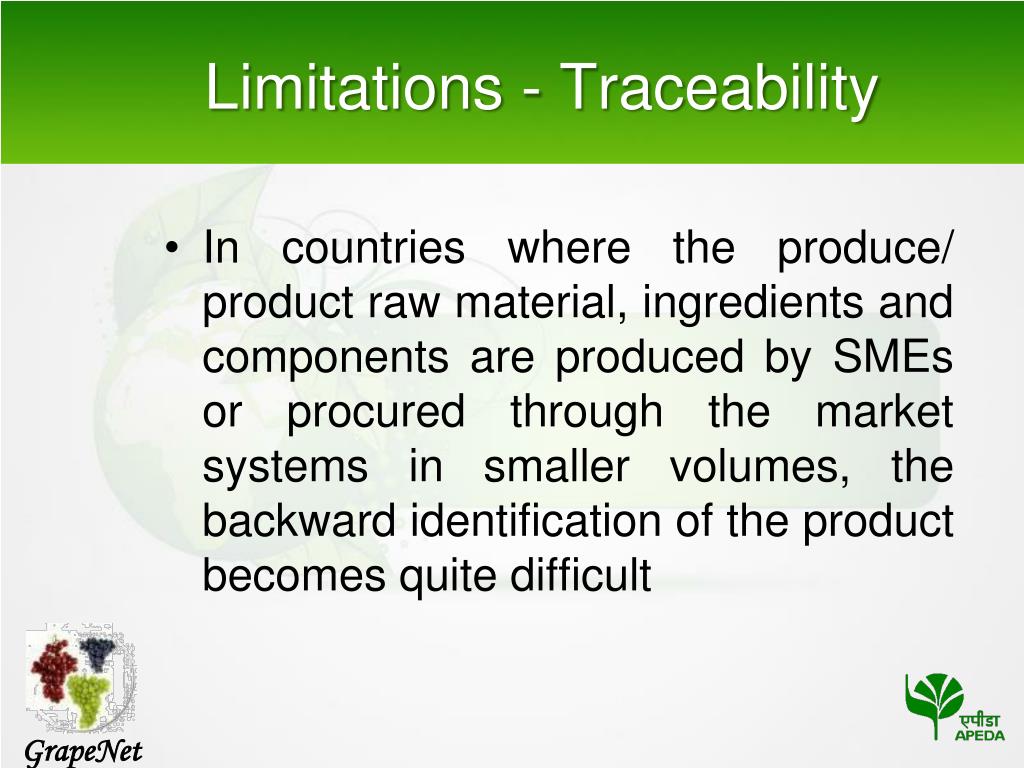 Limitations - Traceability

• In countries where the produce/ product raw material, ingredients and components are produced by SMEs or procured through the market systems in smaller volumes, the backward identification of the product becomes quite difficult

GrapeNet

एपीडा
APEDA